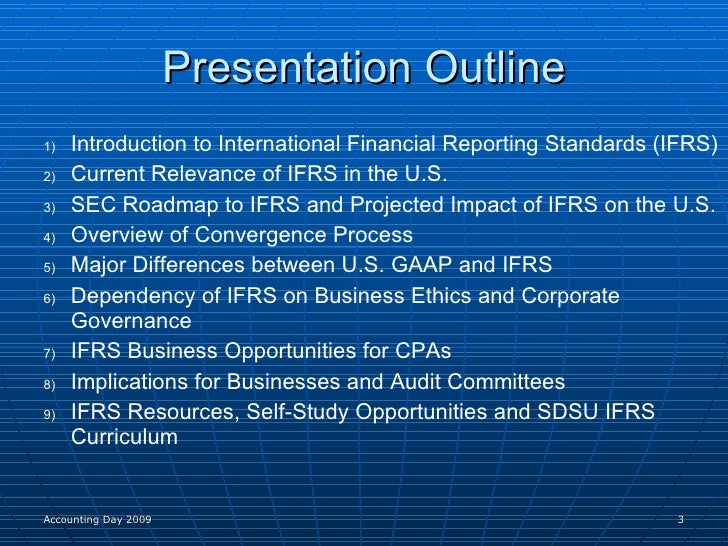 Presentation Outline

1) Introduction to International Financial Reporting Standards (IFRS)
2) Current Relevance of IFRS in the U.S.
3) SEC Roadmap to IFRS and Projected Impact of IFRS on the U.S.
4) Overview of Convergence Process
5) Major Differences between U.S. GAAP and IFRS
6) Dependency of IFRS on Business Ethics and Corporate Governance
7) IFRS Business Opportunities for CPAs
8) Implications for Businesses and Audit Committees
9) IFRS Resources, Self-Study Opportunities and SDSU IFRS Curriculum

Accounting Day 2009

3